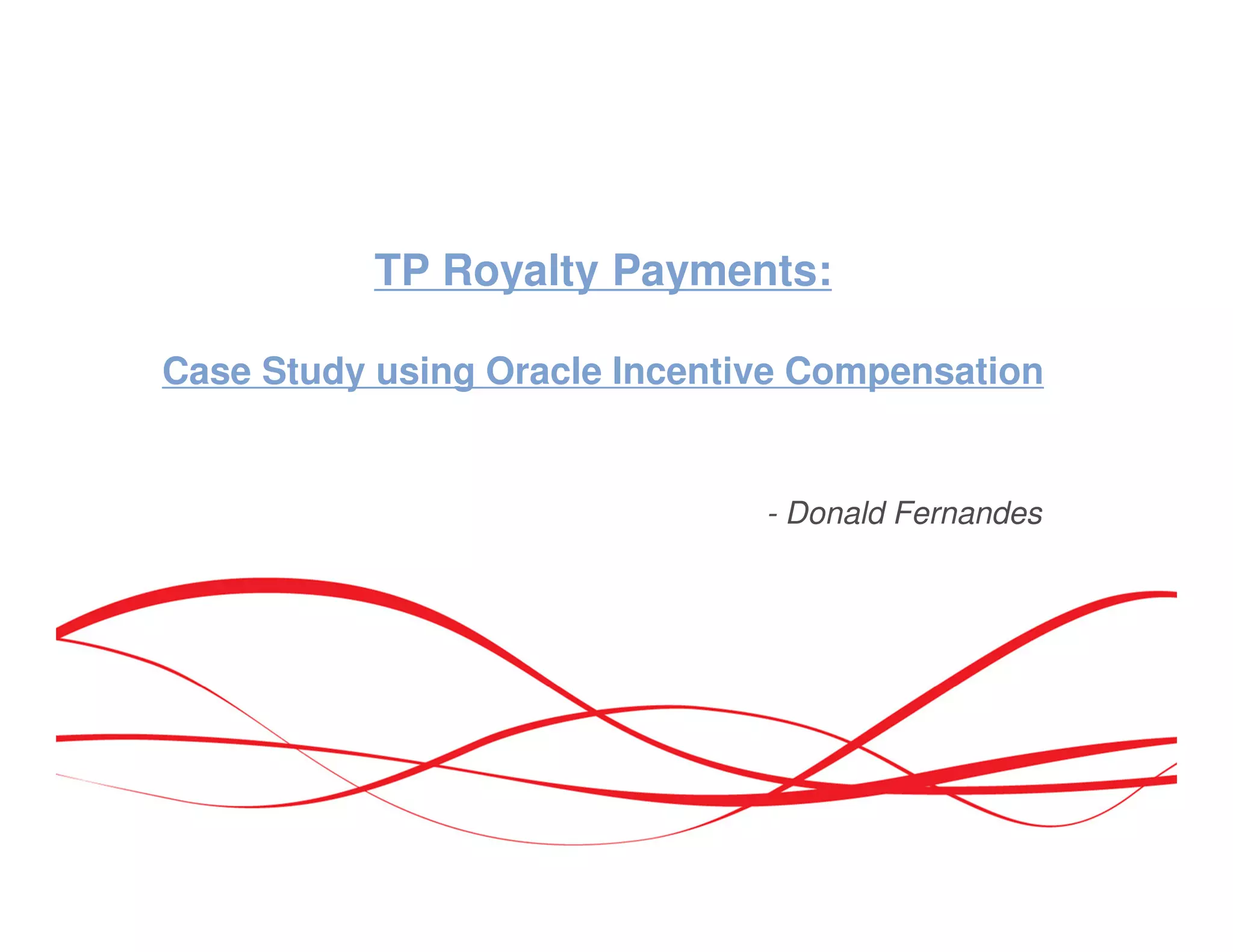 TP Royalty Payments:

Case Study using Oracle Incentive Compensation

- Donald Fernandes